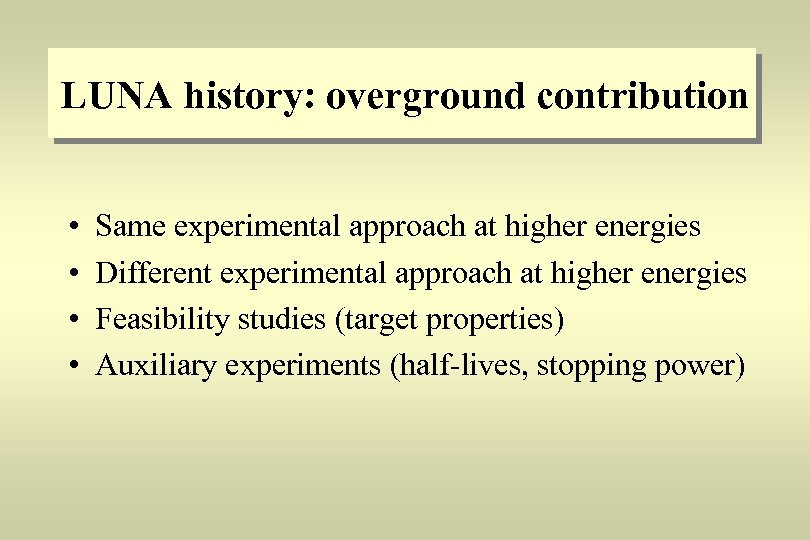 LUNA history: overground contribution

• Same experimental approach at higher energies
• Different experimental approach at higher energies
• Feasibility studies (target properties)
• Auxiliary experiments (half-lives, stopping power)